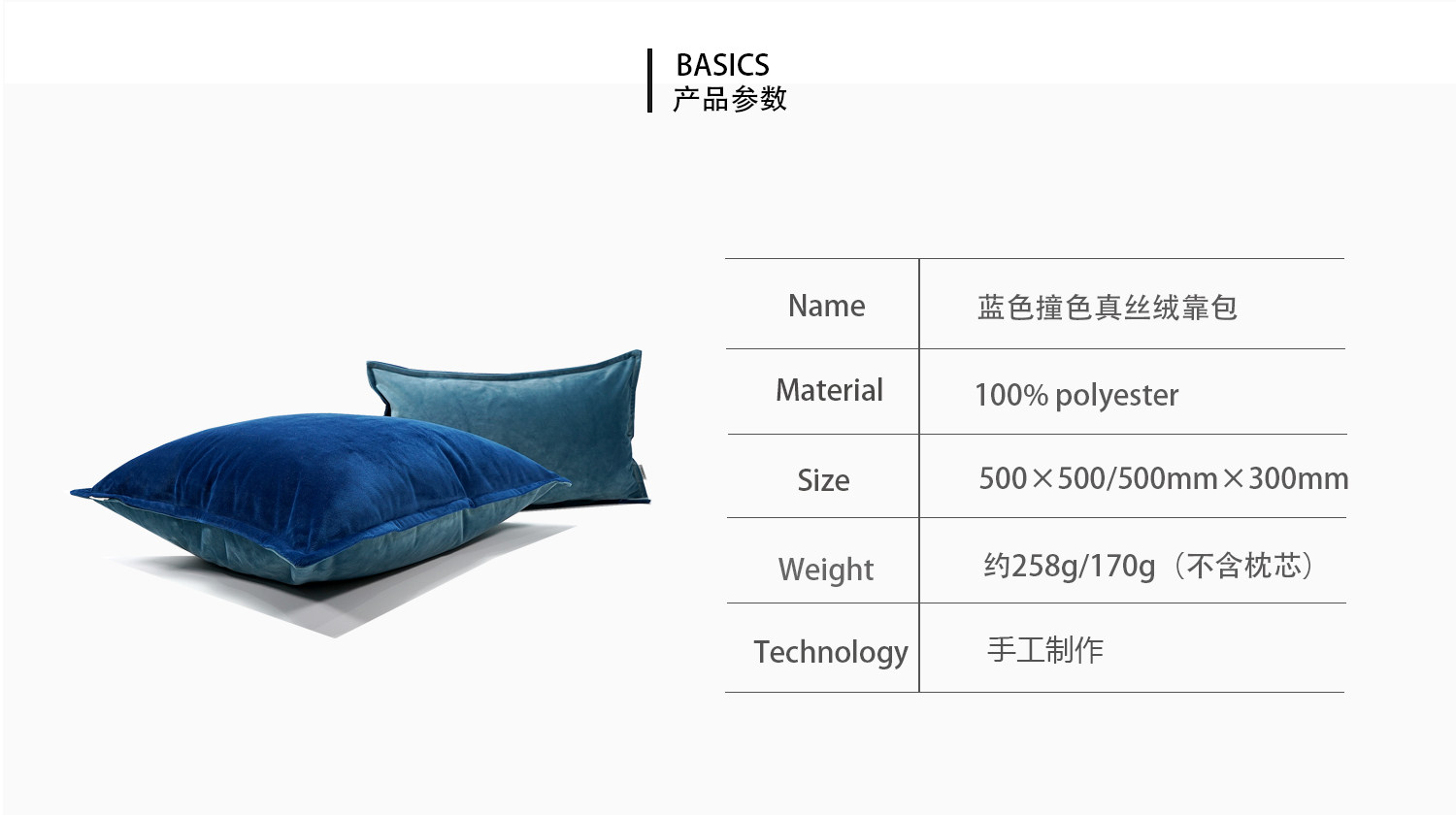 BASICS
产品参数

| Name | 蓝色撞色真丝绒靠包 |
|---|---|
| Material | 100% polyester |
| Size | 500×500/500mm×300mm |
| Weight | 约258g/170g（不含枕芯） |
| Technology | 手工制作 |